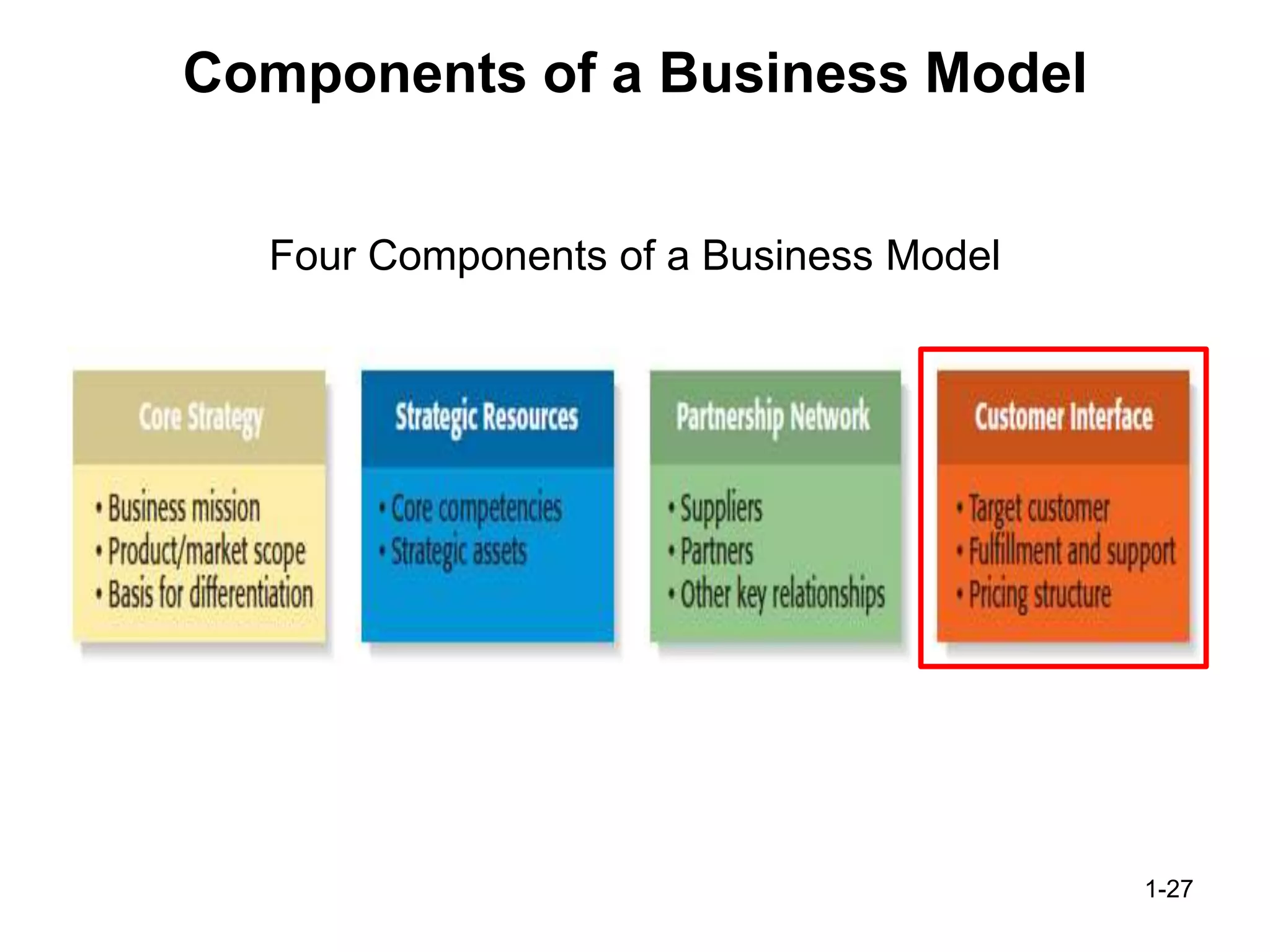 Components of a Business Model

Four Components of a Business Model

Core Strategy
• Business mission
• Product/market scope
• Basis for differentiation

Strategic Resources
• Core competencies
• Strategic assets

Partnership Network
• Suppliers
• Partners
• Other key relationships

Customer Interface
• Target customer
• Fulfillment and support
• Pricing structure

1-27